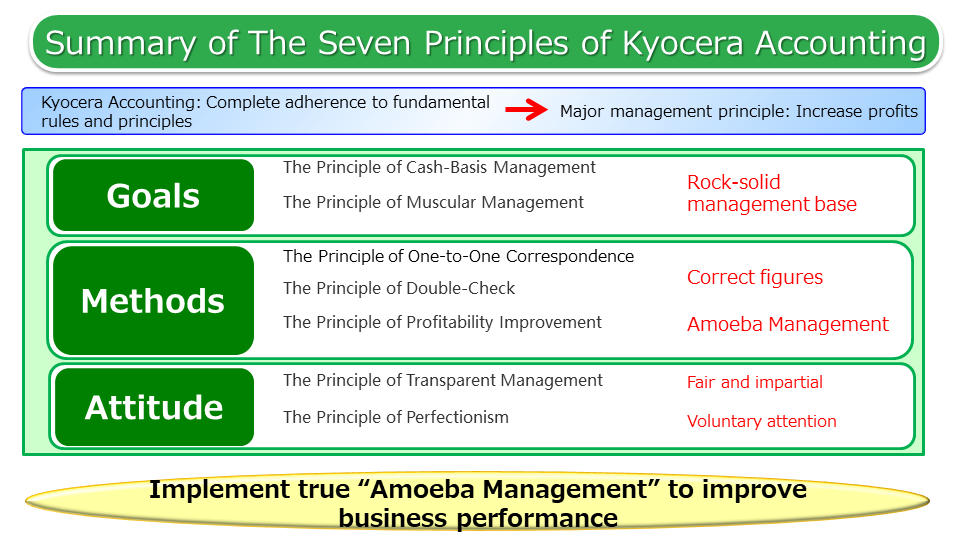 Summary of The Seven Principles of Kyocera Accounting

Kyocera Accounting: Complete adherence to fundamental rules and principles

Major management principle: Increase profits

Goals

The Principle of Cash-Basis Management

The Principle of Muscular Management

Rock-solid management base

Methods

The Principle of One-to-One Correspondence

The Principle of Double-Check

The Principle of Profitability Improvement

Correct figures

Amoeba Management

Attitude

The Principle of Transparent Management

The Principle of Perfectionism

Fair and impartial

Voluntary attention

Implement true “Amoeba Management” to improve business performance